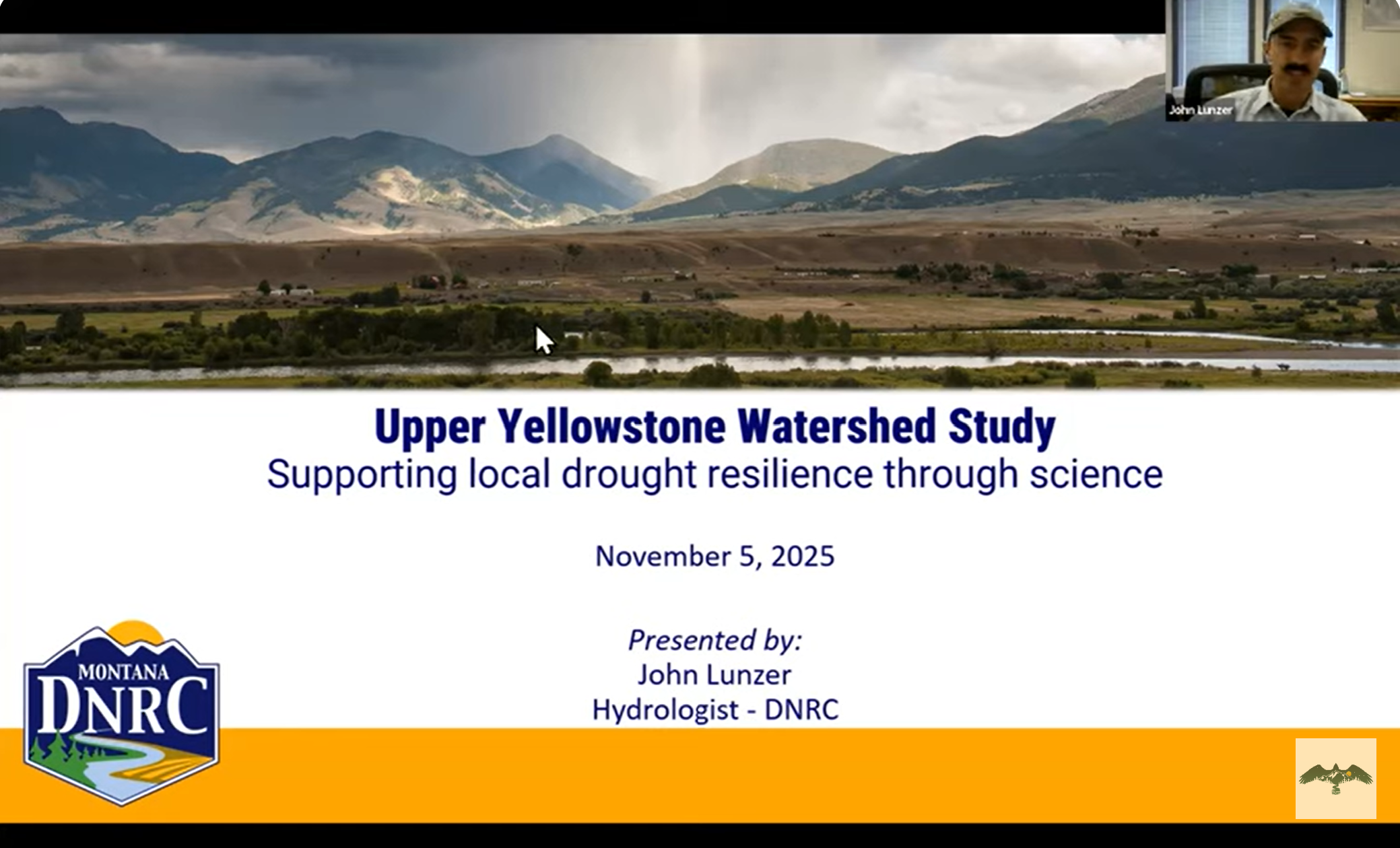 John Lunzer

Upper Yellowstone Watershed Study
Supporting local drought resilience through science

November 5, 2025

Presented by:
John Lunzer
Hydrologist - DNRC

MONTANA
DNRC